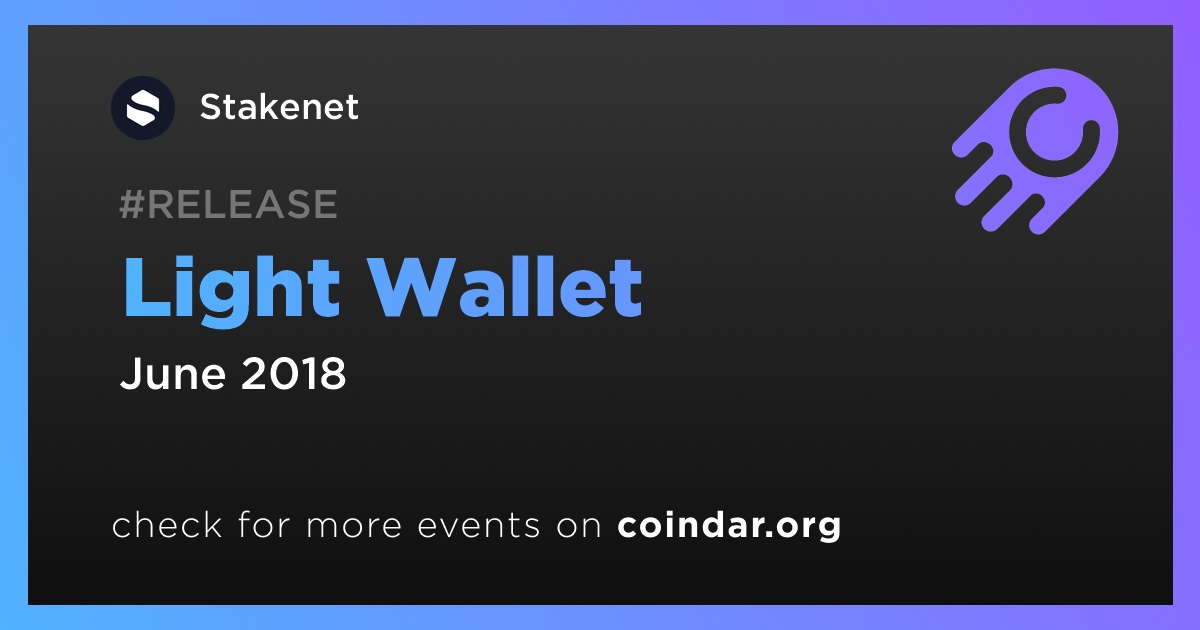 Stakenet

#RELEASE

Light Wallet

June 2018

check for more events on coindar.org